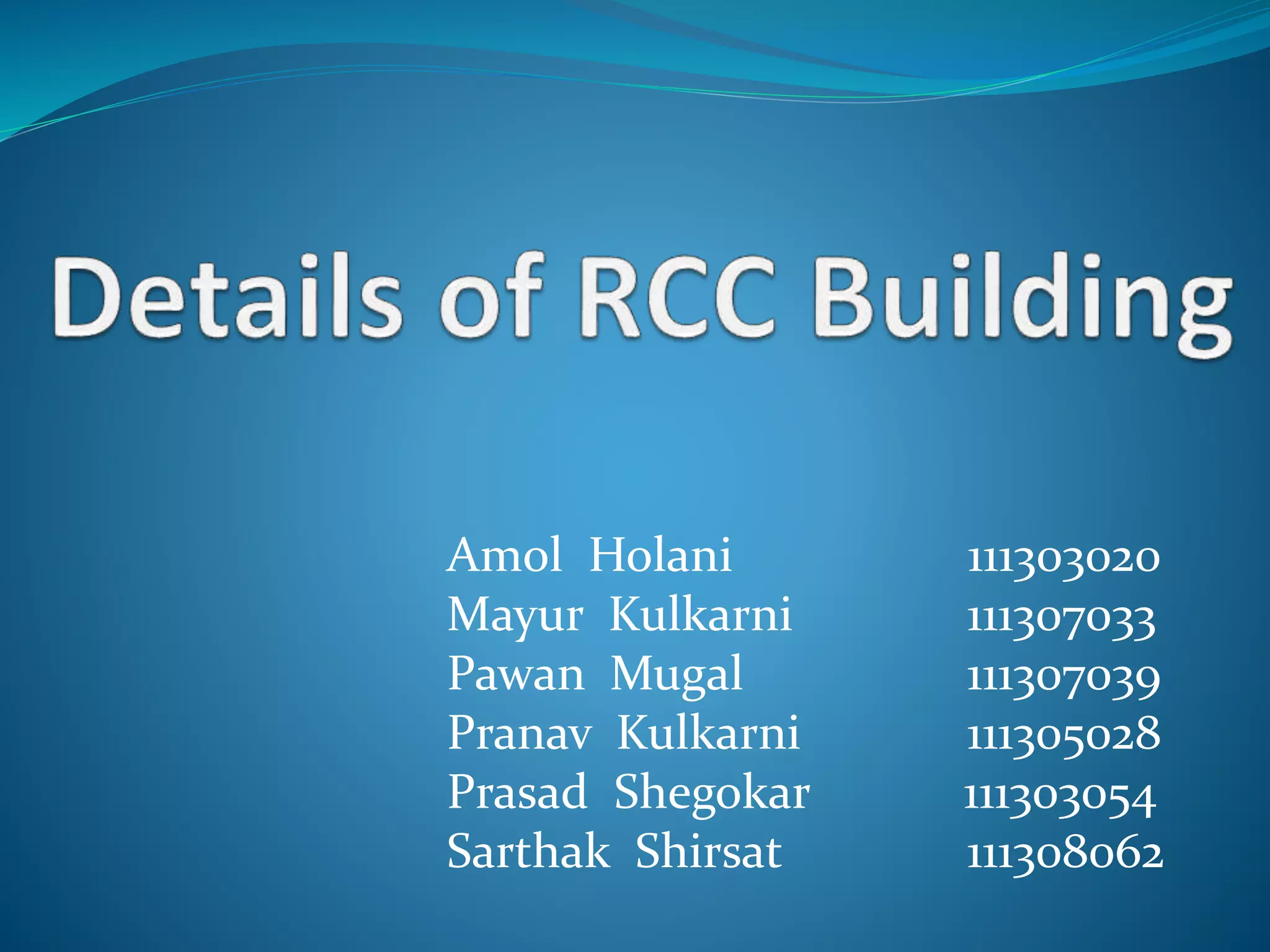 Details of RCC Building

Amol Holani 111303020
Mayur Kulkarni 111307033
Pawan Mugal 111307039
Pranav Kulkarni 111305028
Prasad Shegokar 111303054
Sarthak Shirsat 111308062